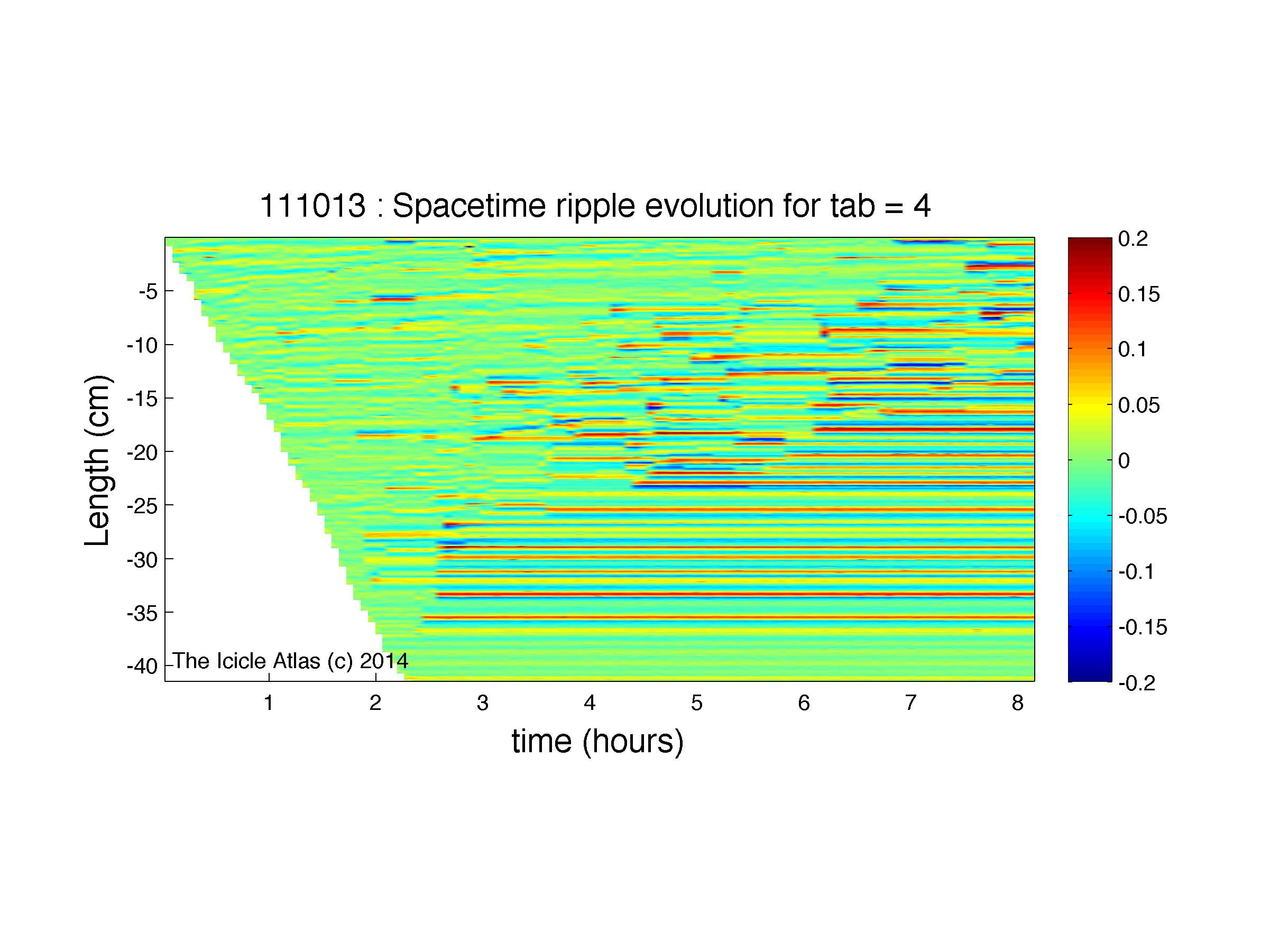 111013 : Spacetime ripple evolution for tab = 4

Length (cm)

-5
-10
-15
-20
-25
-30
-35
-40

The Icicle Atlas (c) 2014

1
2
3
4
5
6
7
8

time (hours)

0.2
0.15
0.1
0.05
0
-0.05
-0.1
-0.15
-0.2